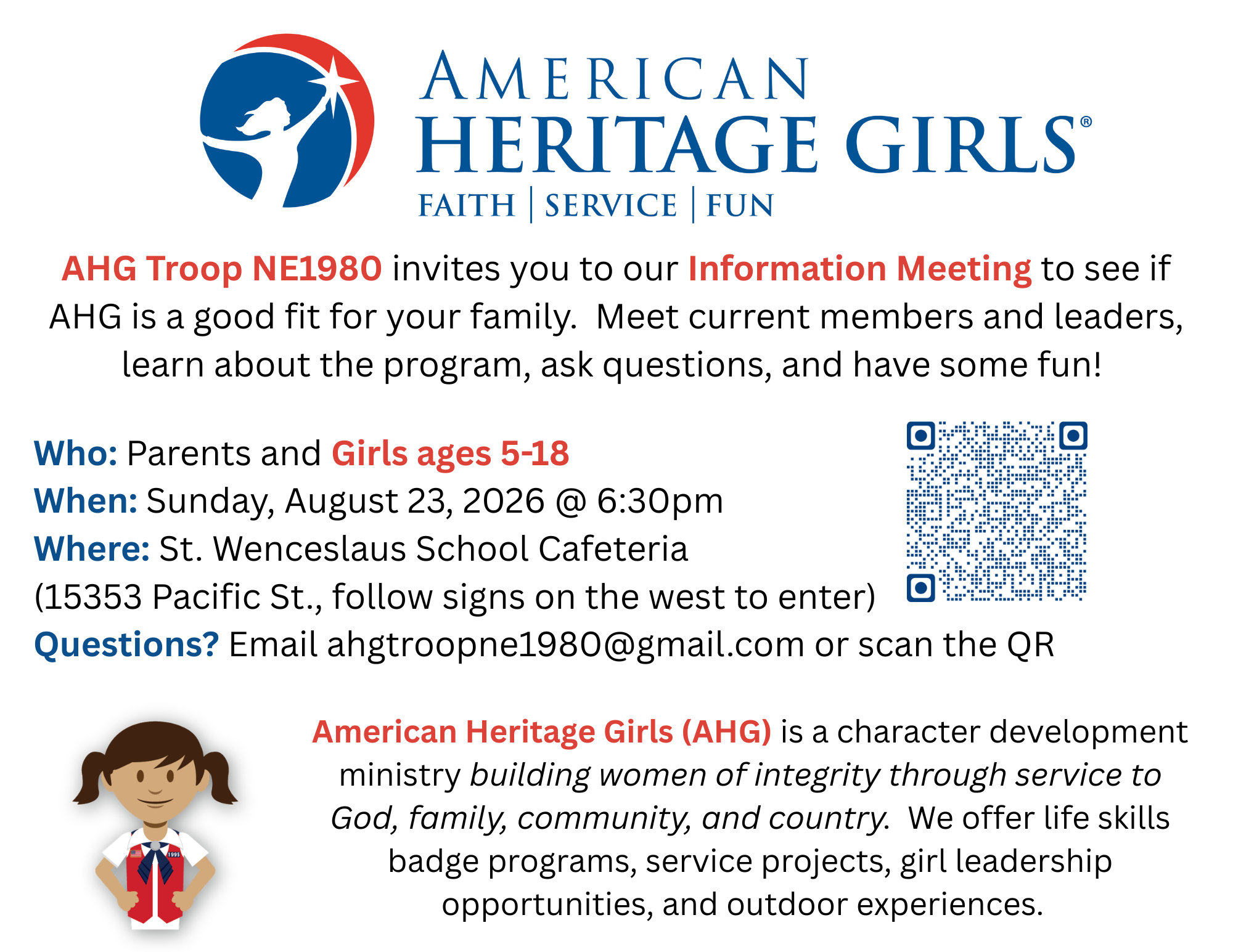 AMERICAN
HERITAGE GIRLS®
FAITH | SERVICE | FUN

AHG Troop NE1980 invites you to our Information Meeting to see if AHG is a good fit for your family. Meet current members and leaders, learn about the program, ask questions, and have some fun!

Who: Parents and Girls ages 5-18
When: Sunday, August 23, 2026 @ 6:30pm
Where: St. Wenceslaus School Cafeteria
(15353 Pacific St., follow signs on the west to enter)
Questions? Email ahgtroopne1980@gmail.com or scan the QR

1995

American Heritage Girls (AHG) is a character development ministry building women of integrity through service to God, family, community, and country. We offer life skills badge programs, service projects, girl leadership opportunities, and outdoor experiences.